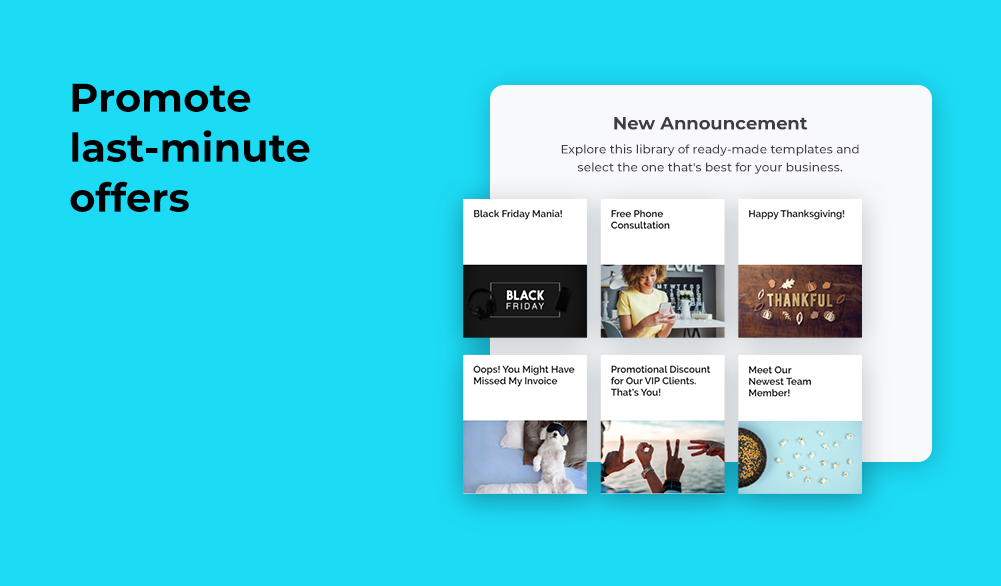 Promote last-minute offers

New Announcement

Explore this library of ready-made templates and select the one that's best for your business.

Black Friday Mania!

BLACK FRIDAY

Free Phone Consultation

LOVE

Happy Thanksgiving!

THANKFUL

Oops! You Might Have Missed My Invoice

Promotional Discount for Our VIP Clients. That's You!

Meet Our Newest Team Member!